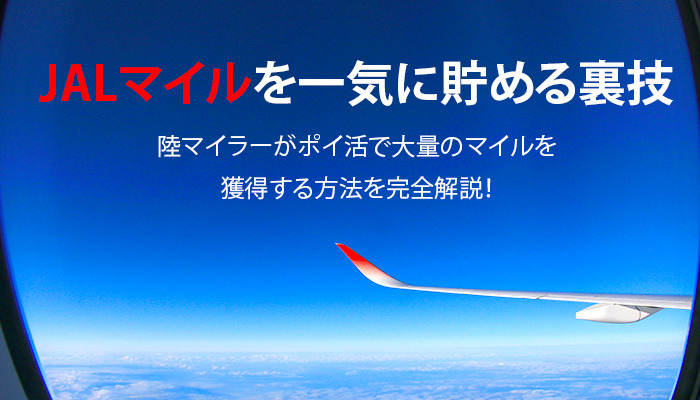 JALマイルを一気に貯める裏技

陸マイラーがポイ活で大量のマイルを獲得する方法を完全解説!